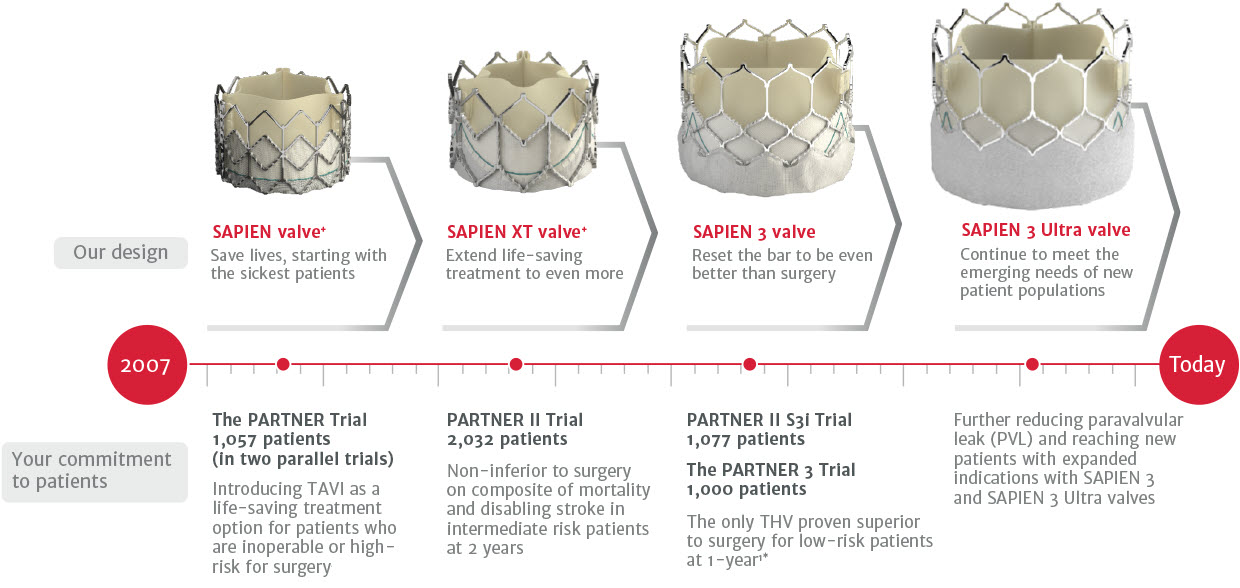 Our design

SAPIEN valve+
Save lives, starting with the sickest patients

SAPIEN XT valve+
Extend life-saving treatment to even more

SAPIEN 3 valve
Reset the bar to be even better than surgery

SAPIEN 3 Ultra valve
Continue to meet the emerging needs of new patient populations

2007

Today

Your commitment to patients

The PARTNER Trial
1,057 patients
(in two parallel trials)
Introducing TAVI as a life-saving treatment option for patients who are inoperable or high-risk for surgery

PARTNER II Trial
2,032 patients
Non-inferior to surgery on composite of mortality and disabling stroke in intermediate risk patients at 2 years

PARTNER II S3i Trial
1,077 patients
The PARTNER 3 Trial
1,000 patients
The only THV proven superior to surgery for low-risk patients at 1-year1*

Further reducing paravalvular leak (PVL) and reaching new patients with expanded indications with SAPIEN 3 and SAPIEN 3 Ultra valves